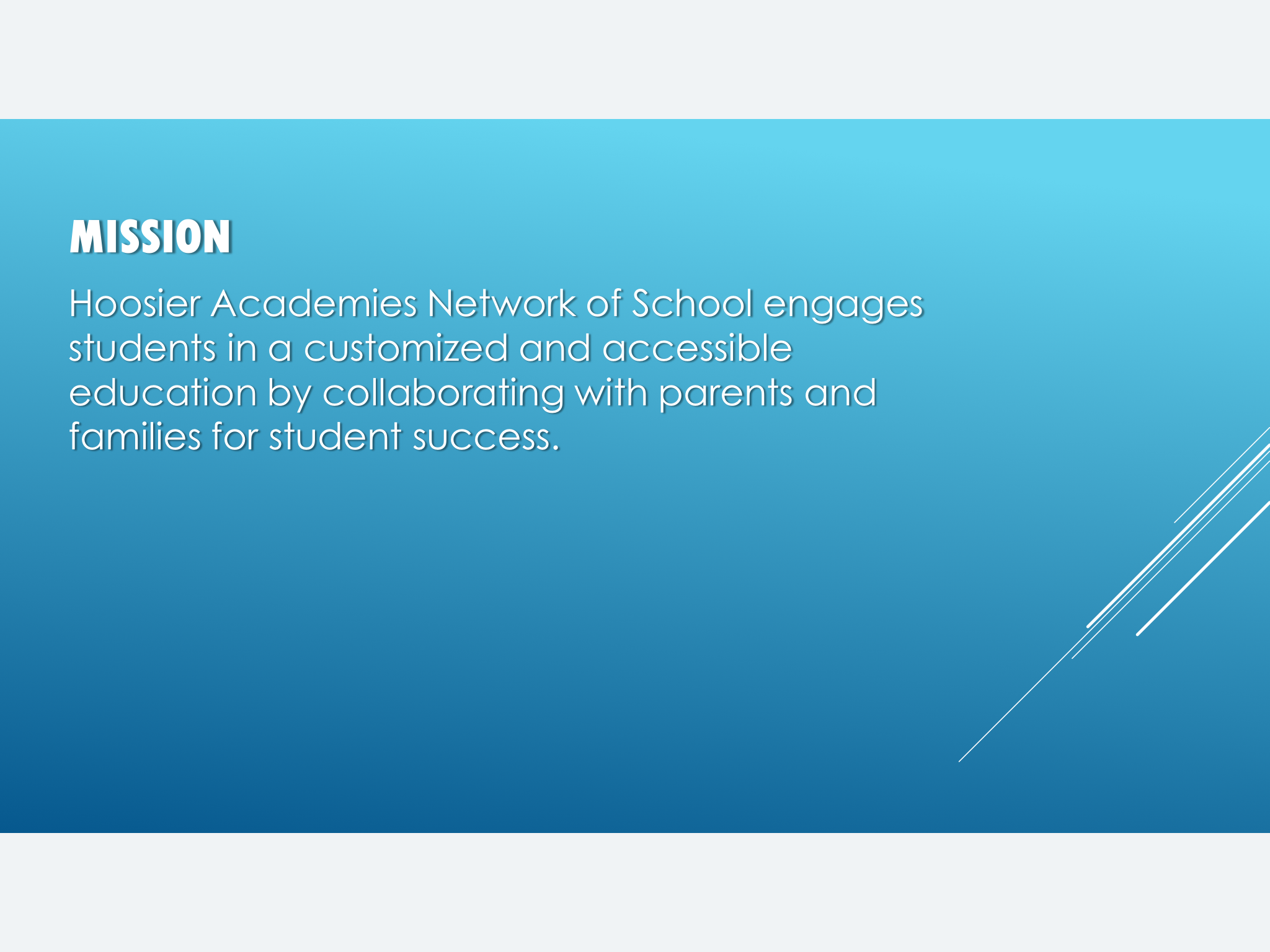 MISSION

Hoosier Academies Network of School engages students in a customized and accessible education by collaborating with parents and families for student success.